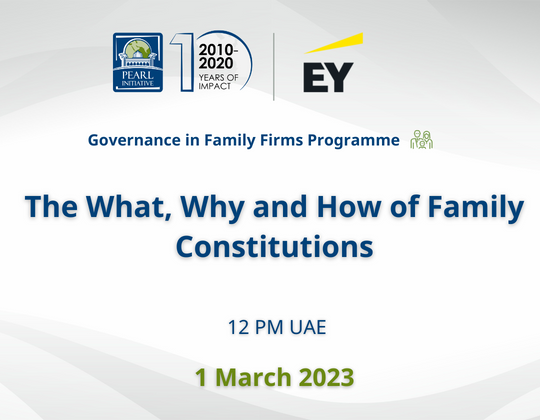 PEARL INITIATIVE

10 2010-2020 YEARS OF IMPACT

EY

Governance in Family Firms Programme

The What, Why and How of Family Constitutions

12 PM UAE

1 March 2023